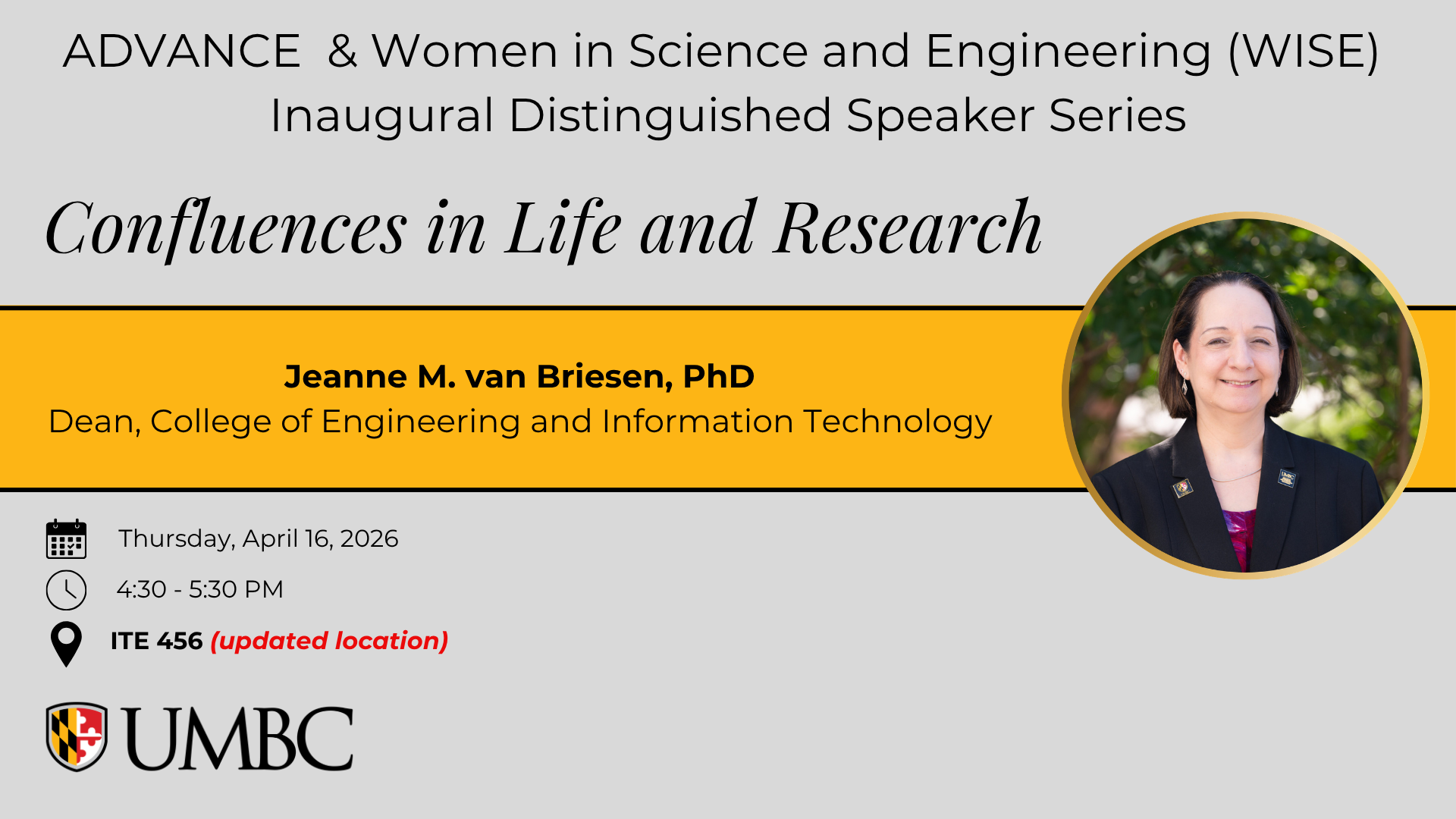 ADVANCE & Women in Science and Engineering (WISE) Inaugural Distinguished Speaker Series

Confluences in Life and Research

Jeanne M. van Briesen, PhD
Dean, College of Engineering and Information Technology

Thursday, April 16, 2026

4:30 - 5:30 PM

ITE 456 (updated location)

UMBC